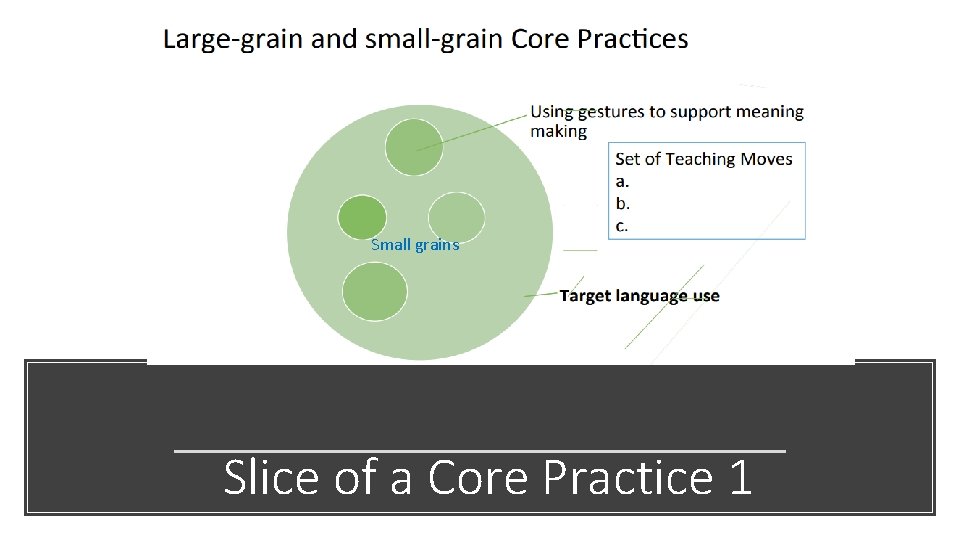 Large-grain and small-grain Core Practices

Using gestures to support meaning making

Set of Teaching Moves
a.
b.
c.

Small grains

Target language use

Slice of a Core Practice 1